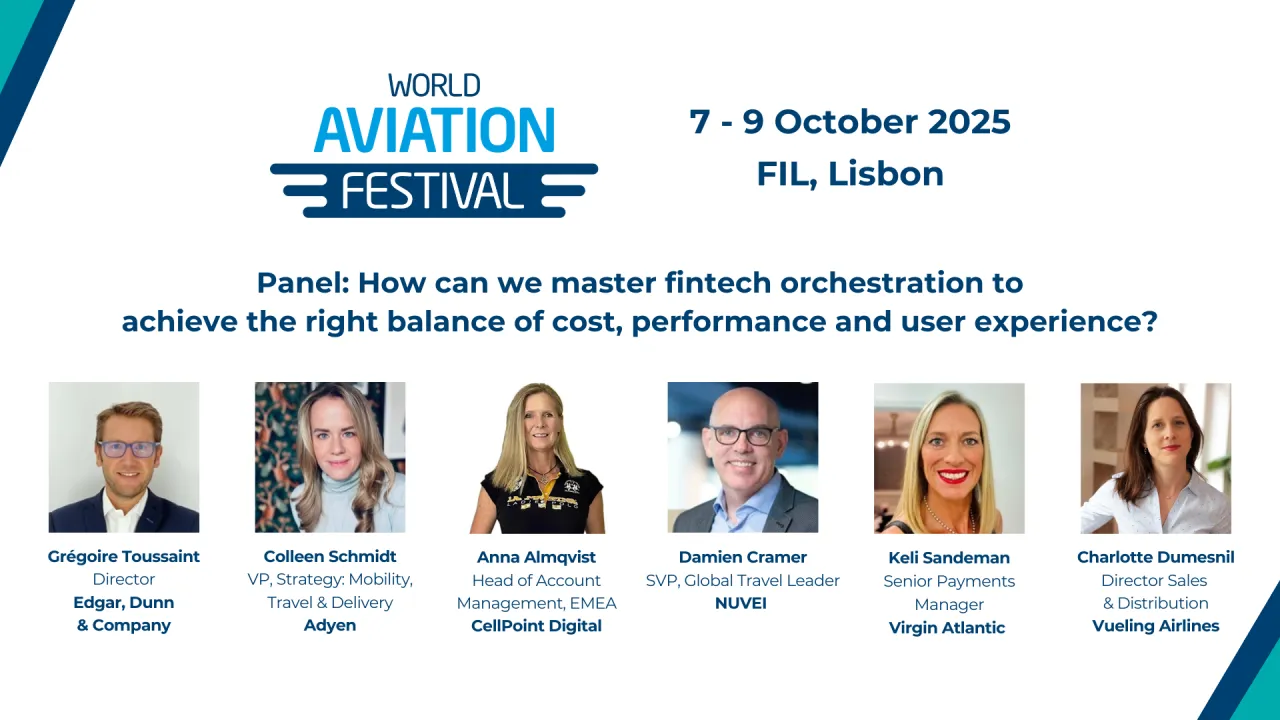 WORLD AVIATION FESTIVAL

7 - 9 October 2025
FIL, Lisbon

Panel: How can we master fintech orchestration to achieve the right balance of cost, performance and user experience?

Grégoire Toussaint
Director
Edgar, Dunn & Company

Colleen Schmidt
VP, Strategy: Mobility, Travel & Delivery
Adyen

Anna Almqvist
Head of Account Management, EMEA
CellPoint Digital

Damien Cramer
SVP, Global Travel Leader
NUVEI

Keli Sandeman
Senior Payments Manager
Virgin Atlantic

Charlotte Dumesnil
Director Sales & Distribution
Vueling Airlines